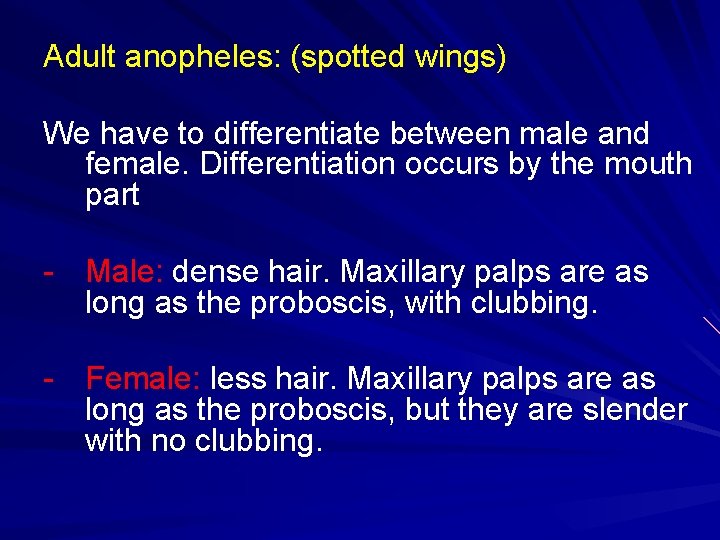 Adult anopheles: (spotted wings)

We have to differentiate between male and female. Differentiation occurs by the mouth part

- Male: dense hair. Maxillary palps are as long as the proboscis, with clubbing.

- Female: less hair. Maxillary palps are as long as the proboscis, but they are slender with no clubbing.